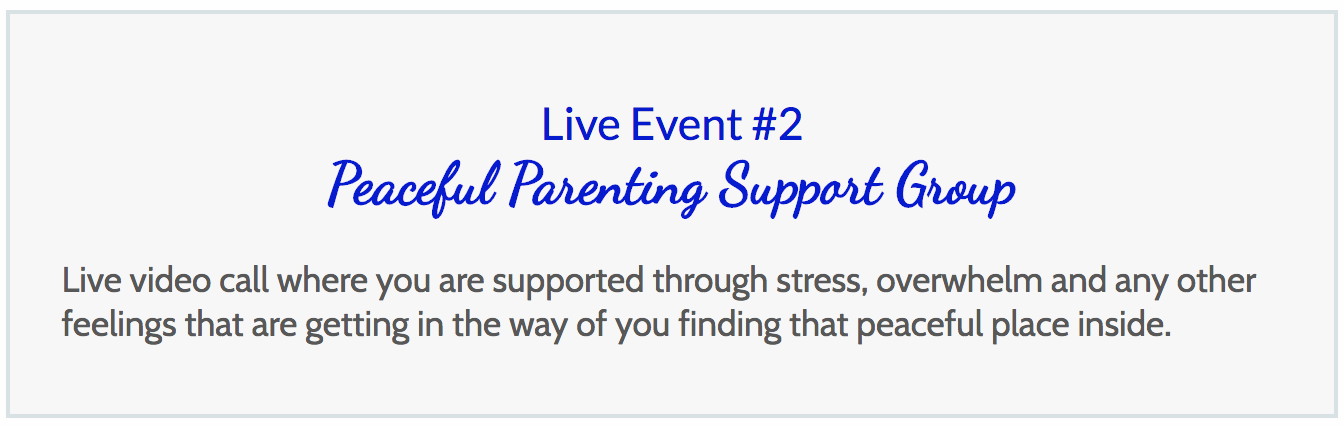 Live Event #2
Peaceful Parenting Support Group

Live video call where you are supported through stress, overwhelm and any other feelings that are getting in the way of you finding that peaceful place inside.